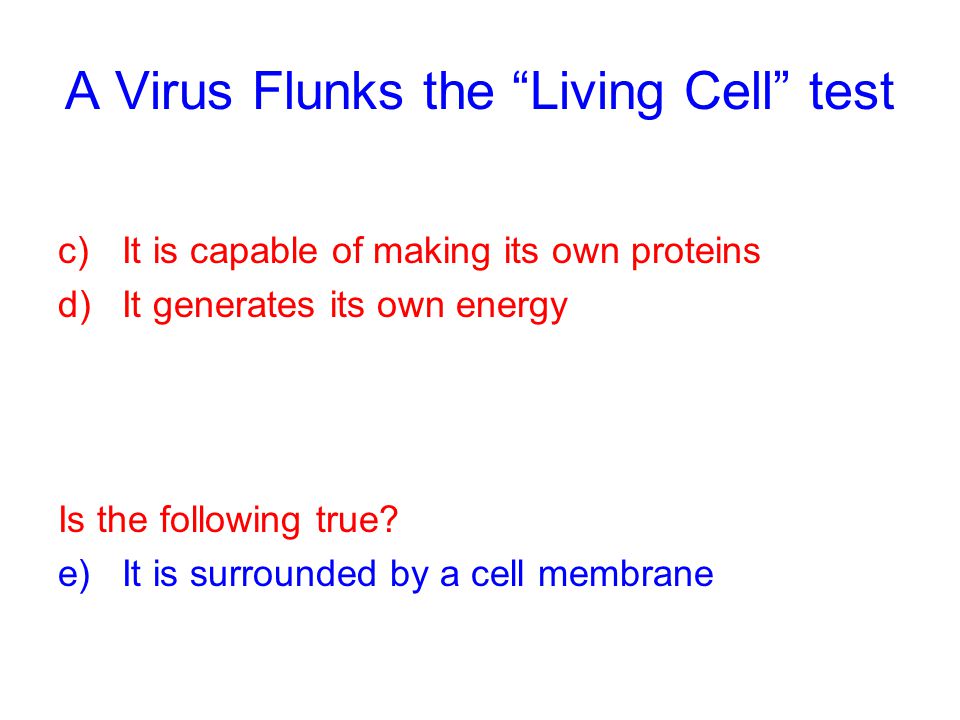 A Virus Flunks the “Living Cell” test

c) It is capable of making its own proteins
d) It generates its own energy

Is the following true?
e) It is surrounded by a cell membrane